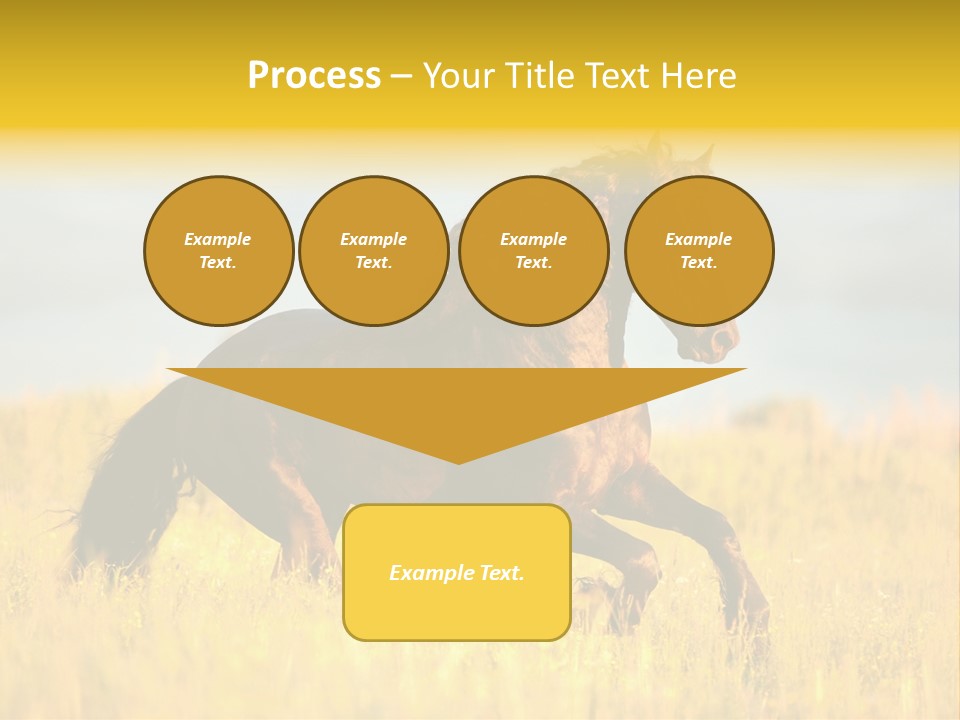 Process – Your Title Text Here

Example Text.

Example Text.

Example Text.

Example Text.

Example Text.